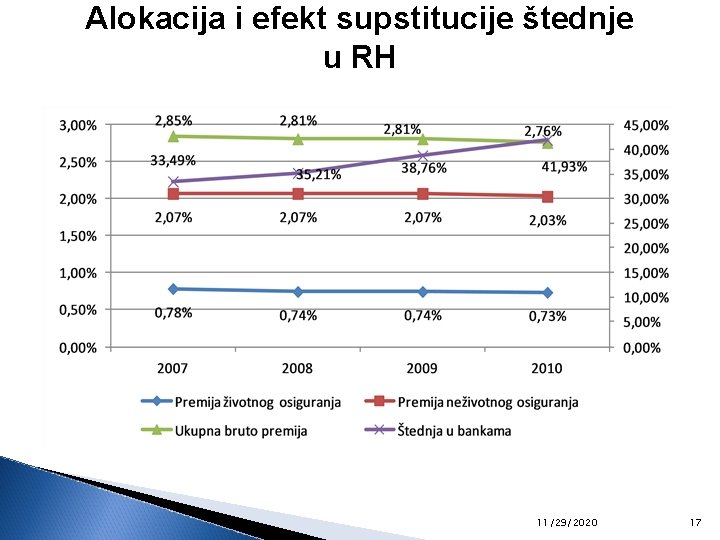 Alokacija i efekt supstitucije štednje u RH

3,00%
2,50%
2,00%
1,50%
1,00%
0,50%
0,00%

45,00%
40,00%
35,00%
30,00%
25,00%
20,00%
15,00%
10,00%
5,00%
0,00%

2,85%
2,81%
2,81%
2,76%
33,49%
35,21%
38,76%
41,93%
2,07%
2,07%
2,07%
2,03%
0,78%
0,74%
0,74%
0,73%

2007
2008
2009
2010

Premija životnog osiguranja
Premija neživotnog osiguranja
Ukupna bruto premija
Štednja u bankama

11/29/2020
17